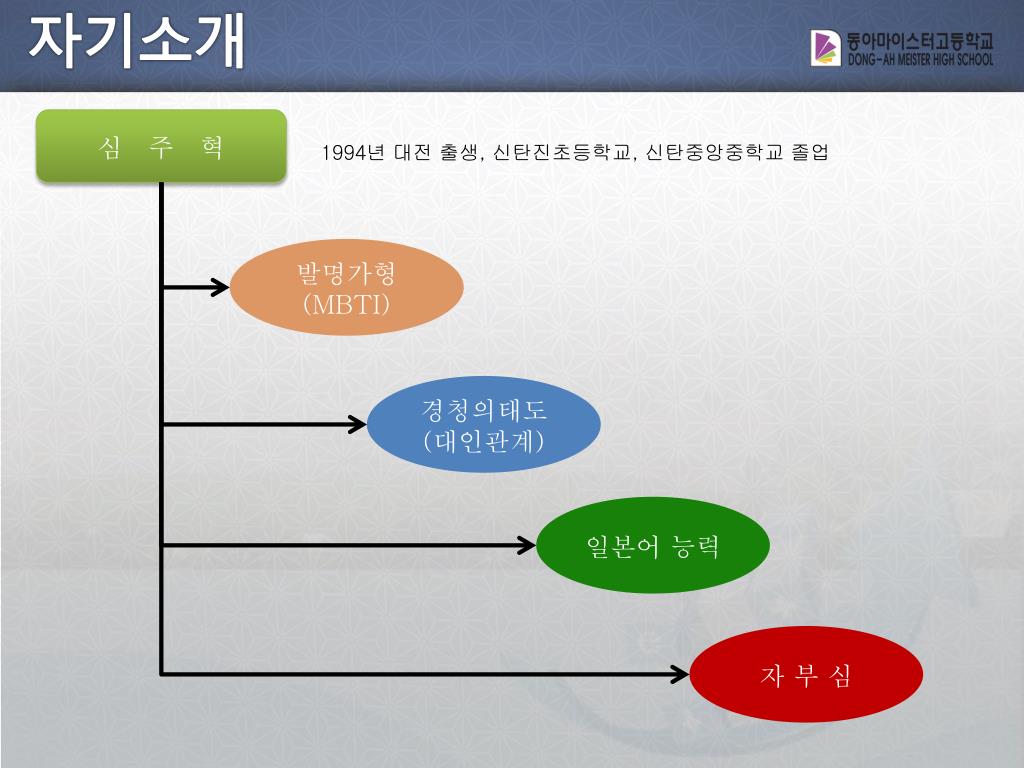 자기소개

동아마이스터고등학교
DONG-AH MEISTER HIGH SCHOOL

심 주 혁

1994년 대전 출생, 신탄진초등학교, 신탄중앙중학교 졸업

발명가형
(MBTI)

경청의태도
(대인관계)

일본어 능력

자 부 심